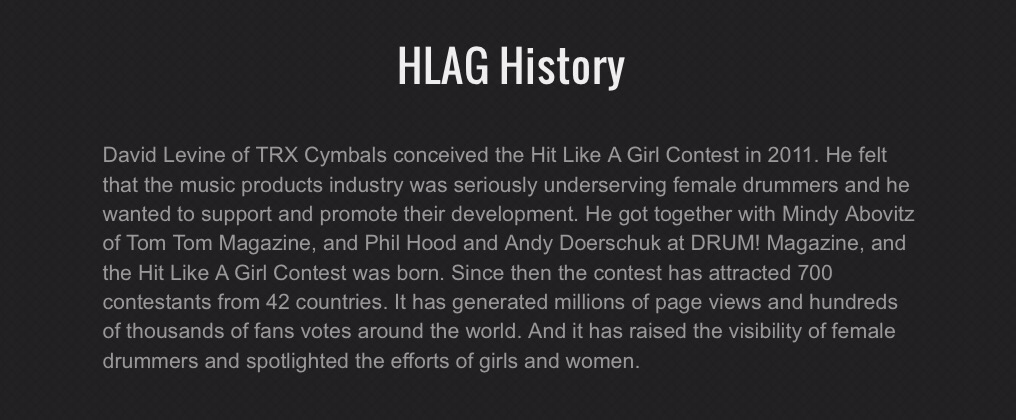 HLAG History

David Levine of TRX Cymbals conceived the Hit Like A Girl Contest in 2011. He felt that the music products industry was seriously underserving female drummers and he wanted to support and promote their development. He got together with Mindy Abovitz of Tom Tom Magazine, and Phil Hood and Andy Doerschuk at DRUM! Magazine, and the Hit Like A Girl Contest was born. Since then the contest has attracted 700 contestants from 42 countries. It has generated millions of page views and hundreds of thousands of fans votes around the world. And it has raised the visibility of female drummers and spotlighted the efforts of girls and women.